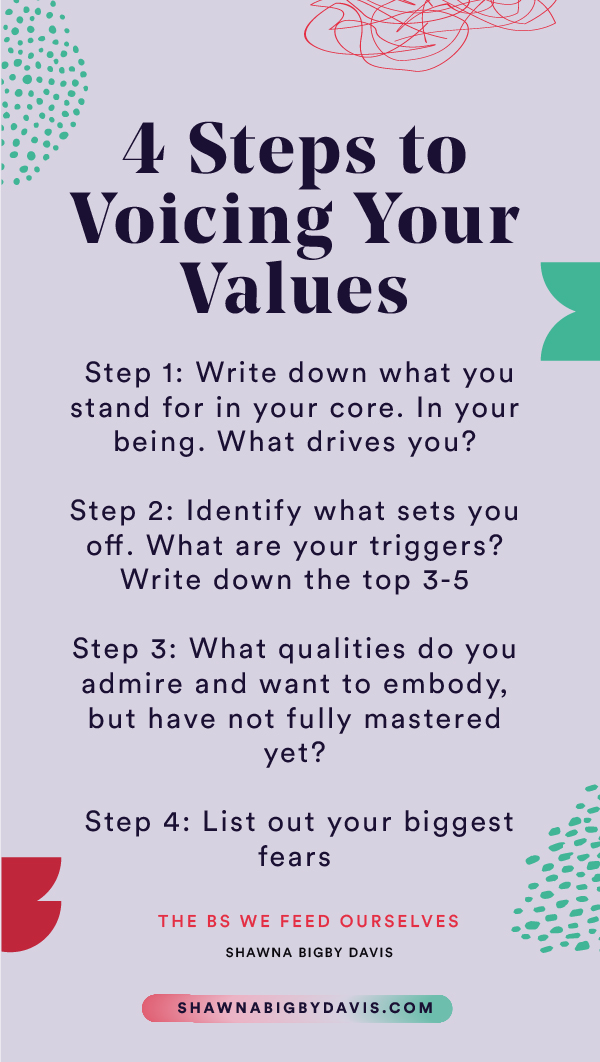 4 Steps to Voicing Your Values

Step 1: Write down what you stand for in your core. In your being. What drives you?

Step 2: Identify what sets you off. What are your triggers? Write down the top 3-5

Step 3: What qualities do you admire and want to embody, but have not fully mastered yet?

Step 4: List out your biggest fears

THE BS WE FEED OURSELVES

SHAWNA BIGBY DAVIS

SHAWNABIGBYDAVIS.COM